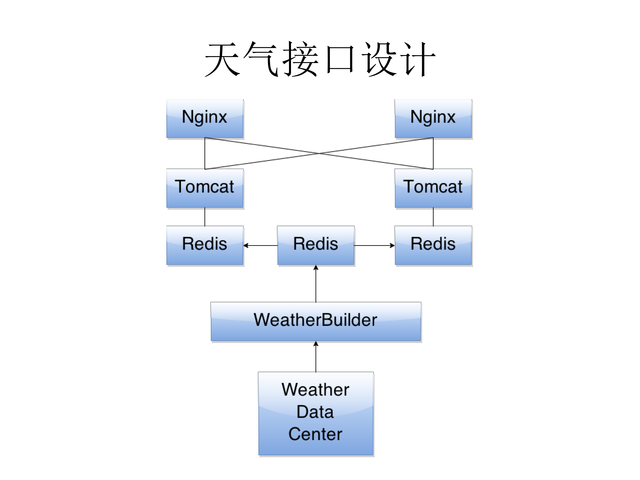 天气接口设计

Nginx

Nginx

Tomcat

Tomcat

Redis

Redis

Redis

WeatherBuilder

Weather Data Center